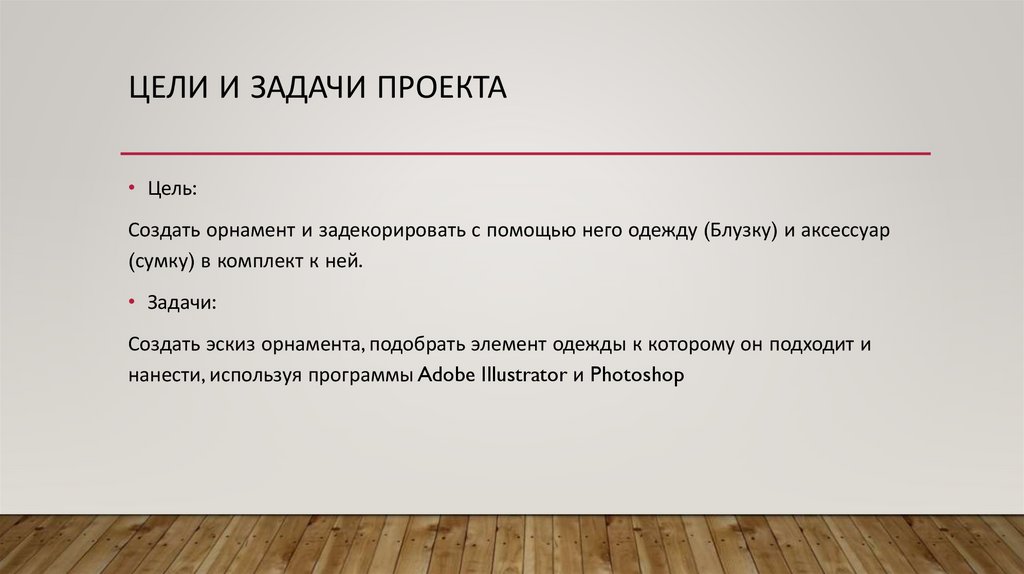 ЦЕЛИ И ЗАДАЧИ ПРОЕКТА

• Цель:

Создать орнамент и задекорировать с помощью него одежду (Блузку) и аксессуар (сумку) в комплект к ней.

• Задачи:

Создать эскиз орнамента, подобрать элемент одежды к которому он подходит и нанести, используя программы Adobe Illustrator и Photoshop